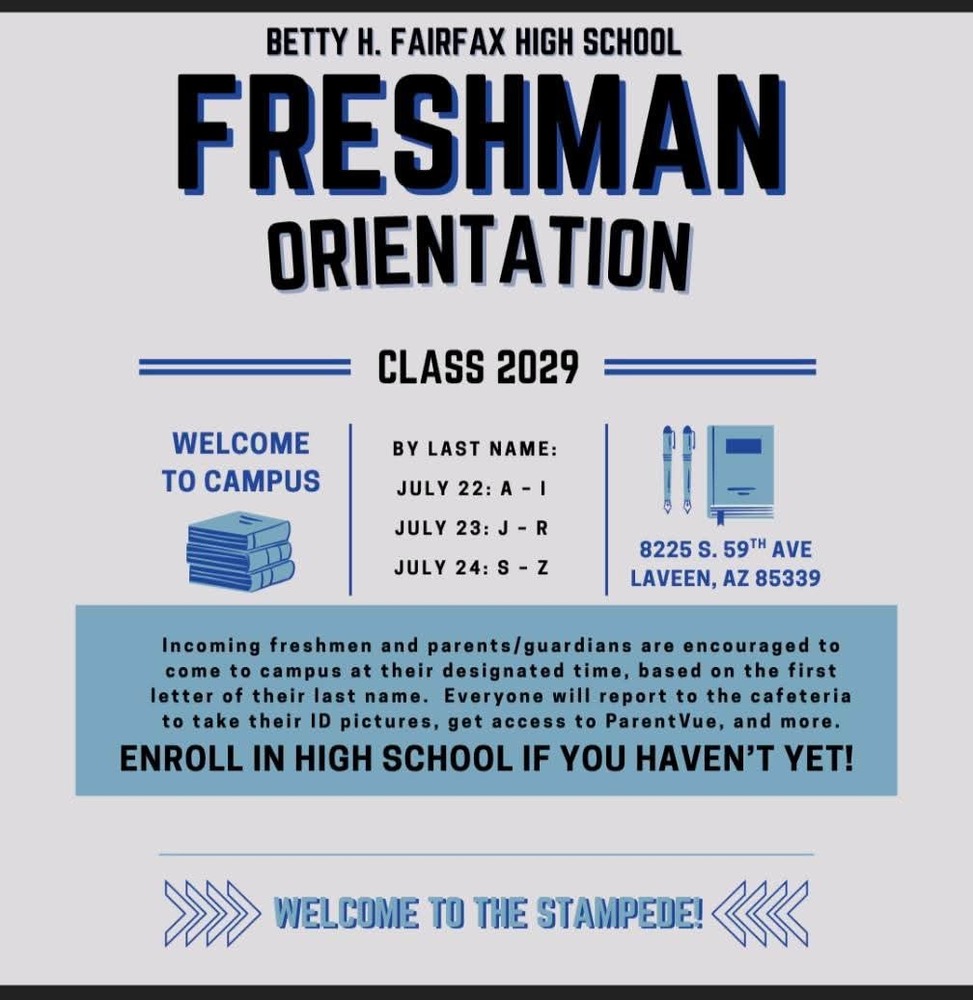 BETTY H. FAIRFAX HIGH SCHOOL

FRESHMAN

ORIENTATION

CLASS 2029

WELCOME TO CAMPUS

BY LAST NAME:
JULY 22: A - I
JULY 23: J - R
JULY 24: S - Z

8225 S. 59$^{TH}$ AVE
LAVEEN, AZ 85339

Incoming freshmen and parents/guardians are encouraged to come to campus at their designated time, based on the first letter of their last name. Everyone will report to the cafeteria to take their ID pictures, get access to ParentVue, and more.

ENROLL IN HIGH SCHOOL IF YOU HAVEN'T YET!

WELCOME TO THE STAMPEDE!